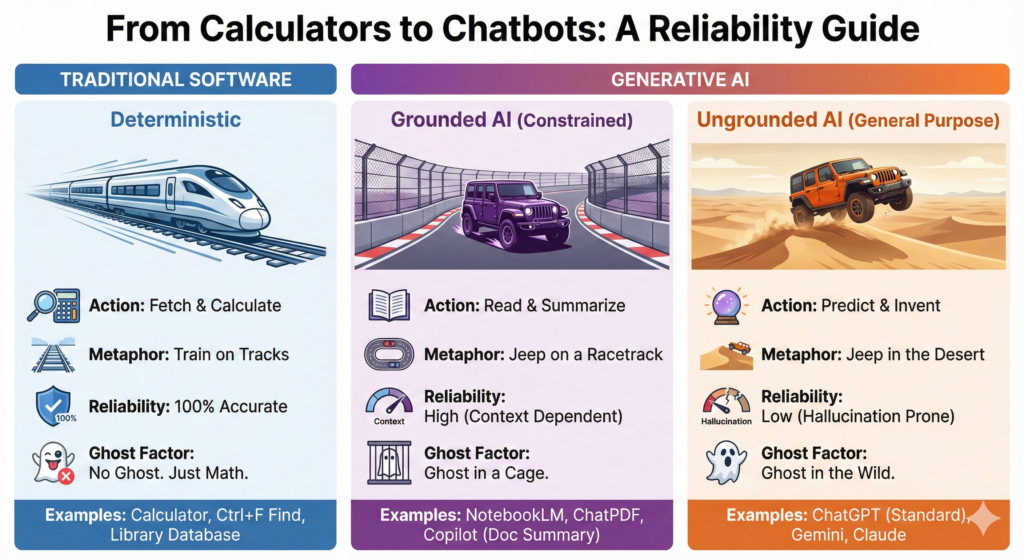 From Calculators to Chatbots: A Reliability Guide

TRADITIONAL SOFTWARE

Deterministic

Action: Fetch & Calculate

Metaphor: Train on Tracks

100%

Reliability: 100% Accurate

Ghost Factor: No Ghost. Just Math.

Examples: Calculator, Ctrl+F Find, Library Database

GENERATIVE AI

Grounded AI (Constrained)

Action: Read & Summarize

Metaphor: Jeep on a Racetrack

Context

Reliability: High (Context Dependent)

Ghost Factor: Ghost in a Cage.

Examples: NotebookLM, ChatPDF, Copilot (Doc Summary)

Ungrounded AI (General Purpose)

Action: Predict & Invent

Metaphor: Jeep in the Desert

Hallucination

Reliability: Low (Hallucination Prone)

Ghost Factor: Ghost in the Wild.

Examples: ChatGPT (Standard), Gemini, Claude